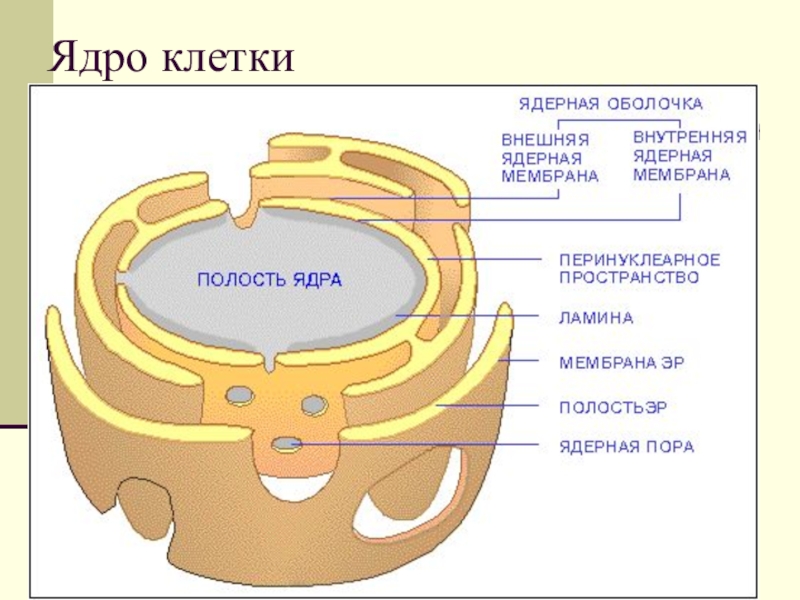 Ядро клетки

ЯДЕРНАЯ ОБОЛОЧКА

ВНЕШНЯЯ ЯДЕРНАЯ МЕМБРАНА

ВНУТРЕННЯЯ ЯДЕРНАЯ МЕМБРАНА

ПОЛОСТЬ ЯДРА

ПЕРИНУКЛЕАРНОЕ ПРОСТРАНСТВО

ЛАМИНА

МЕМБРАНА ЭР

ПОЛОСТЬЭР

ЯДЕРНАЯ ПОРА